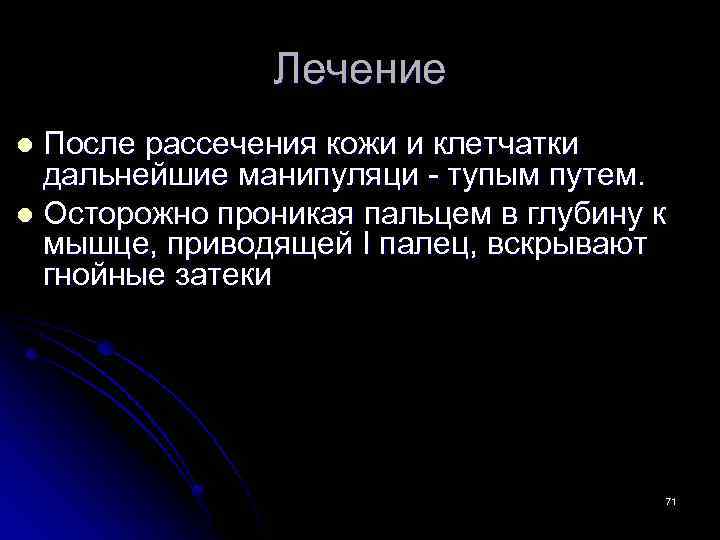 Лечение

После рассечения кожи и клетчатки дальнейшие манипуляци - тупым путем.

Осторожно проникая пальцем в глубину к мышце, приводящей I палец, вскрывают гнойные затеки

71